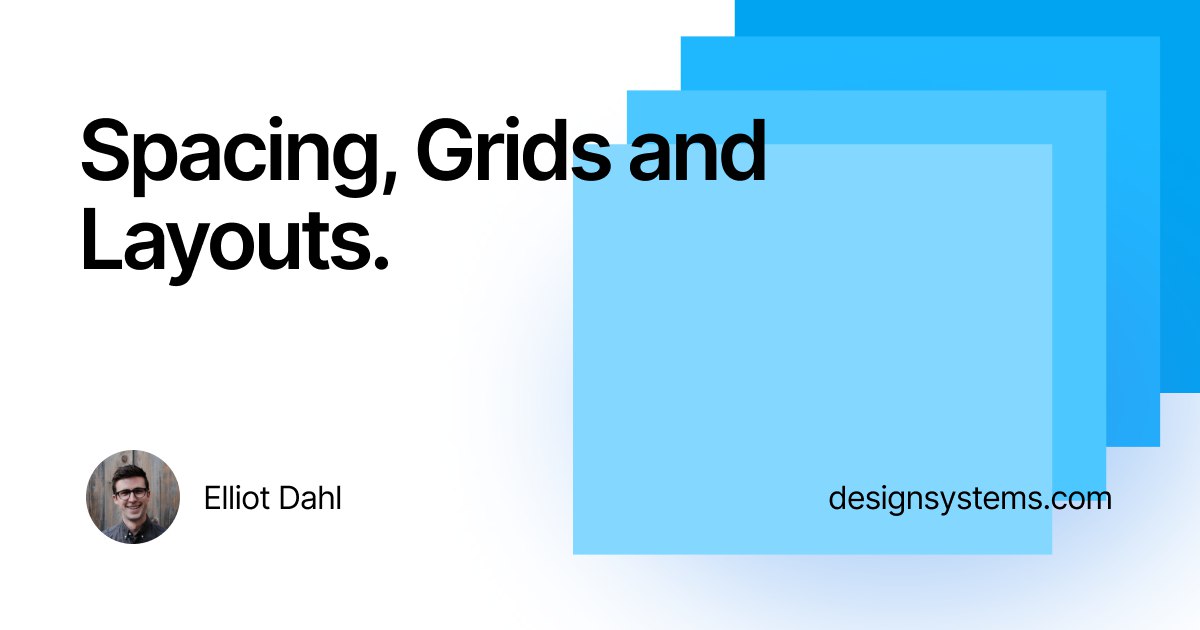 Spacing, Grids and Layouts.

Elliot Dahl

designsystems.com